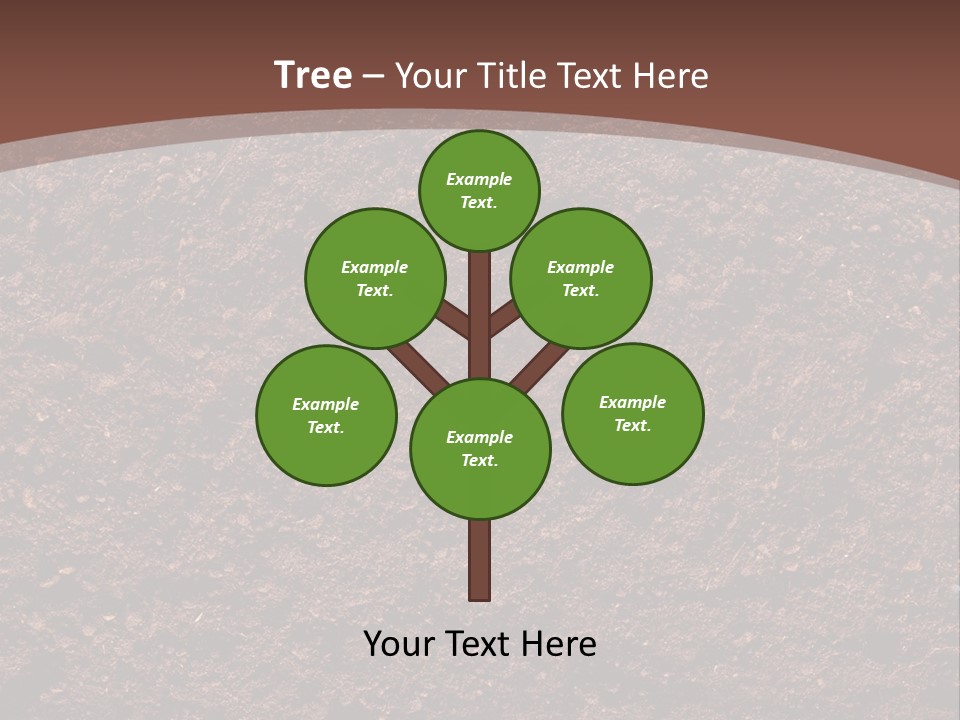 Tree – Your Title Text Here

Example Text.

Example Text.

Example Text.

Example Text.

Example Text.

Example Text.

Your Text Here